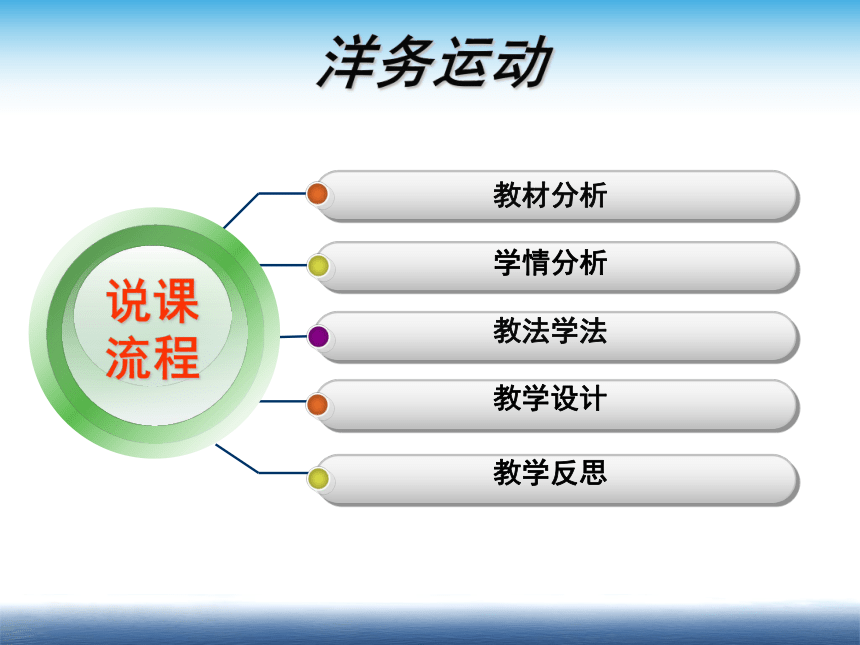 洋务运动

说课流程

教材分析

学情分析

教法学法

教学设计

教学反思